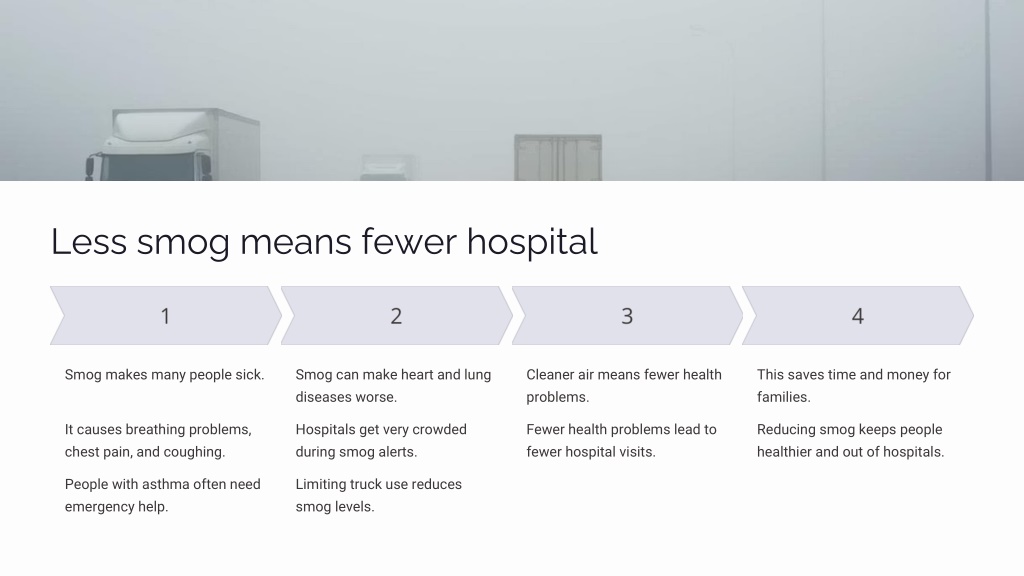 Less smog means fewer hospital

1

Smog makes many people sick.

It causes breathing problems, chest pain, and coughing.

People with asthma often need emergency help.

2

Smog can make heart and lung diseases worse.

Hospitals get very crowded during smog alerts.

Limiting truck use reduces smog levels.

3

Cleaner air means fewer health problems.

Fewer health problems lead to fewer hospital visits.

4

This saves time and money for families.

Reducing smog keeps people healthier and out of hospitals.